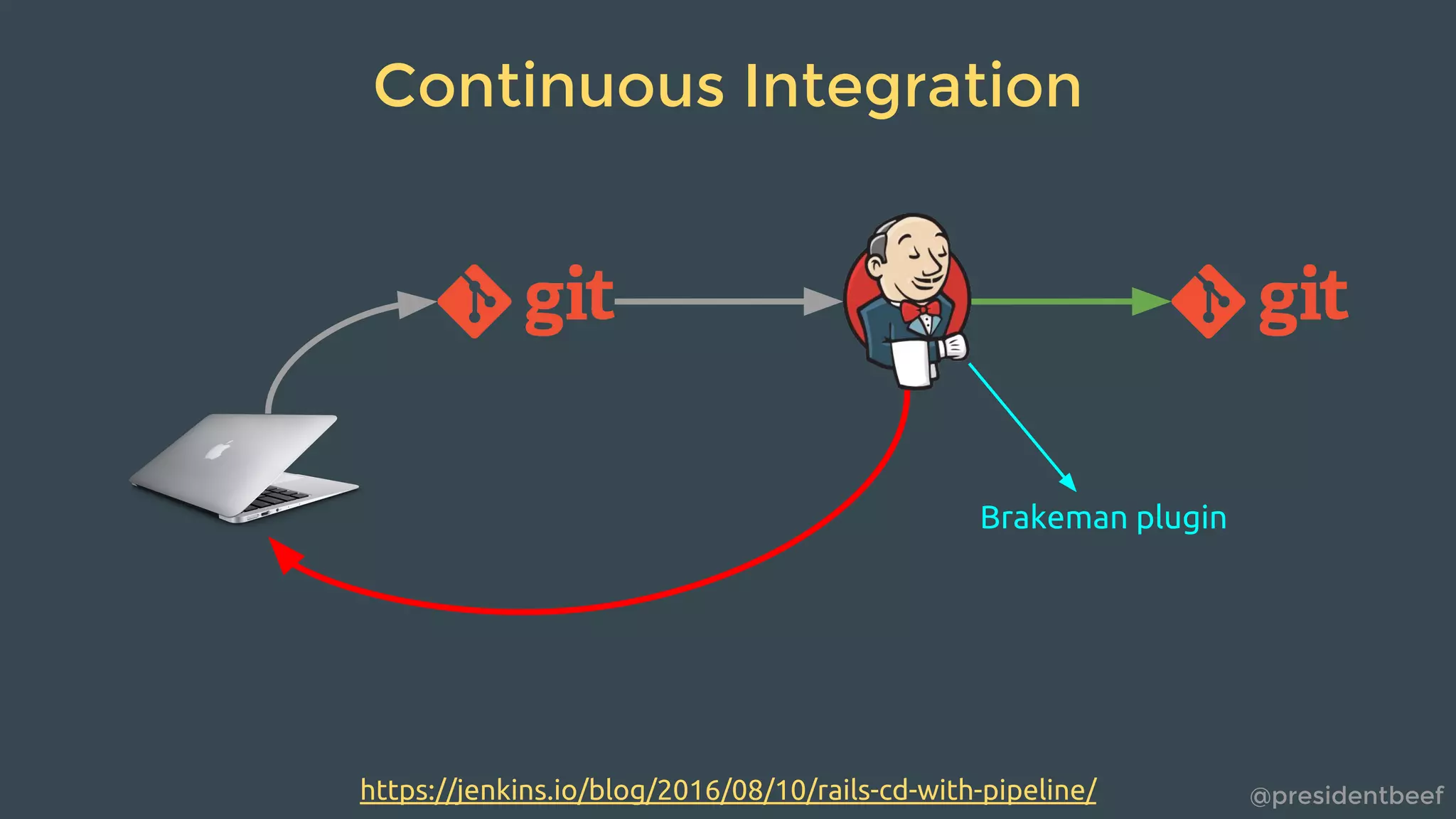 Continuous Integration

git

git

Brakeman plugin

https://jenkins.io/blog/2016/08/10/rails-cd-with-pipeline/

@presidentbeef